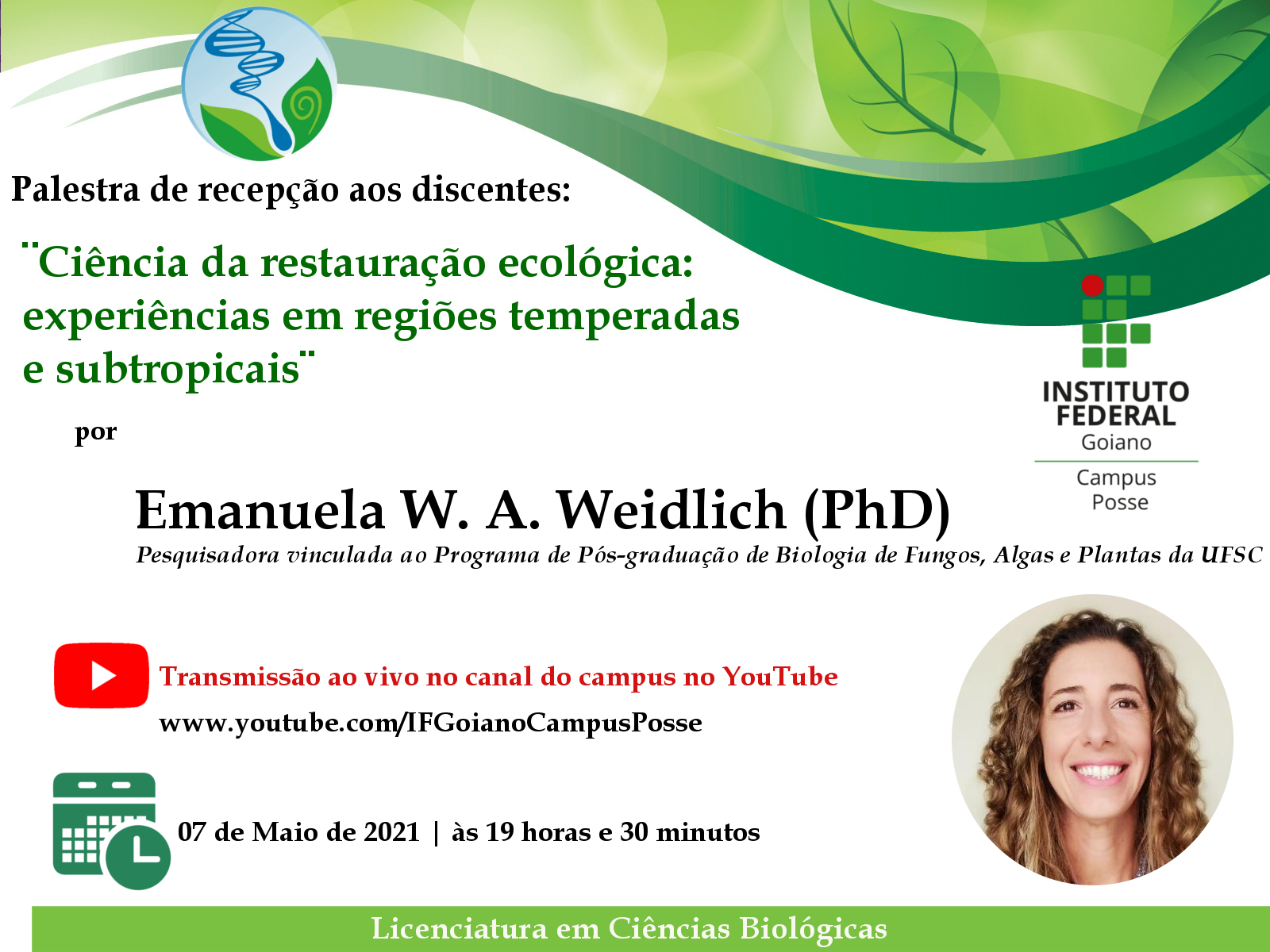 Palestra de recepção aos discentes:

¨Ciência da restauração ecológica: experiências em regiões temperadas e subtropicais¨

por

INSTITUTO FEDERAL Goiano
Campus Posse

Emanuela W. A. Weidlich (PhD)
Pesquisadora vinculada ao Programa de Pós-graduação de Biologia de Fungos, Algas e Plantas da UFSC

Transmissão ao vivo no canal do campus no YouTube
www.youtube.com/IFGoianoCampusPosse

07 de Maio de 2021 | às 19 horas e 30 minutos

Licenciatura em Ciências Biológicas